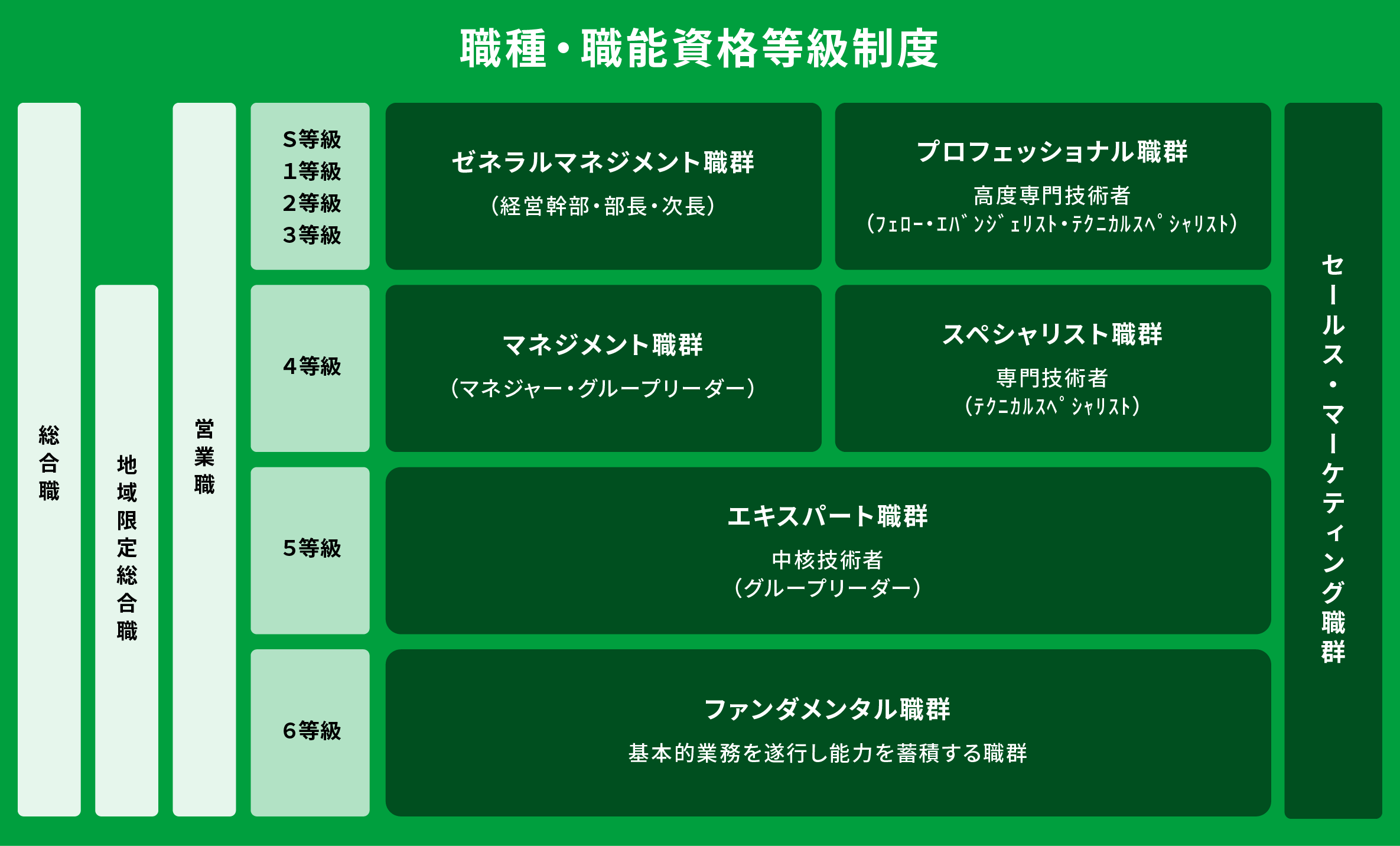 職種・職能資格等級制度

総合職

地域限定総合職

営業職

S等級
1等級
2等級
3等級

ゼネラルマネジメント職群
（経営幹部・部長・次長）

プロフェッショナル職群
高度専門技術者
（ﾌｪﾛｰ・ｴﾊﾞﾝｼﾞｪﾘｽﾄ・ﾃｸﾆｶﾙｽﾍﾟｼｬﾘｽﾄ）

4等級

マネジメント職群
（マネジャー・グループリーダー）

スペシャリスト職群
専門技術者
（ﾃｸﾆｶﾙｽﾍﾟｼｬﾘｽﾄ）

5等級

エキスパート職群
中核技術者
（グループリーダー）

6等級

ファンダメンタル職群
基本的業務を遂行し能力を蓄積する職群

セールス・マーケティング職群